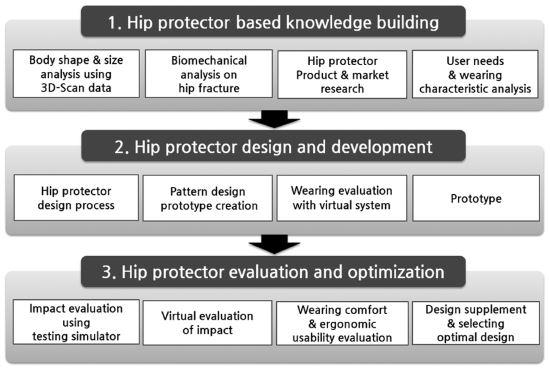 1. Hip protector based knowledge building

Body shape & size analysis using 3D-Scan data

Biomechanical analysis on hip fracture

Hip protector Product & market research

User needs & wearing characteristic analysis

2. Hip protector design and development

Hip protector design process

Pattern design prototype creation

Wearing evaluation with virtual system

Prototype

3. Hip protector evaluation and optimization

Impact evaluation using testing simulator

Virtual evaluation of impact

Wearing comfort & ergonomic usability evaluation

Design supplement & selecting optimal design